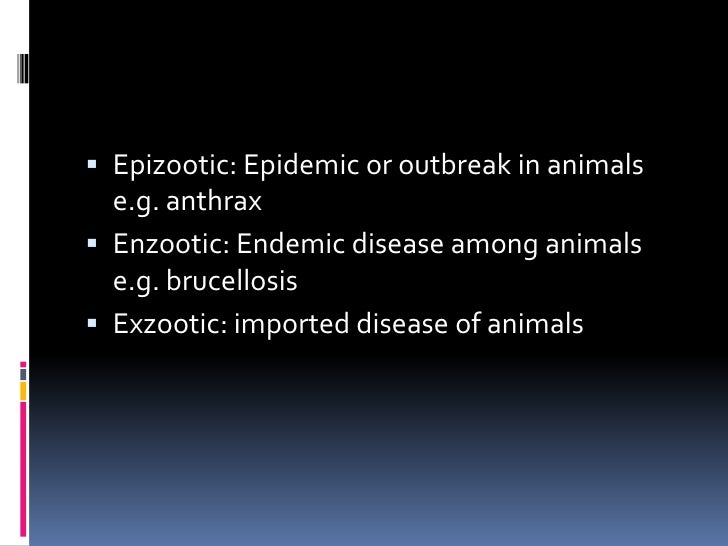 ▪ Epizootic: Epidemic or outbreak in animals e.g. anthrax
▪ Enzootic: Endemic disease among animals e.g. brucellosis
▪ Exzootic: imported disease of animals